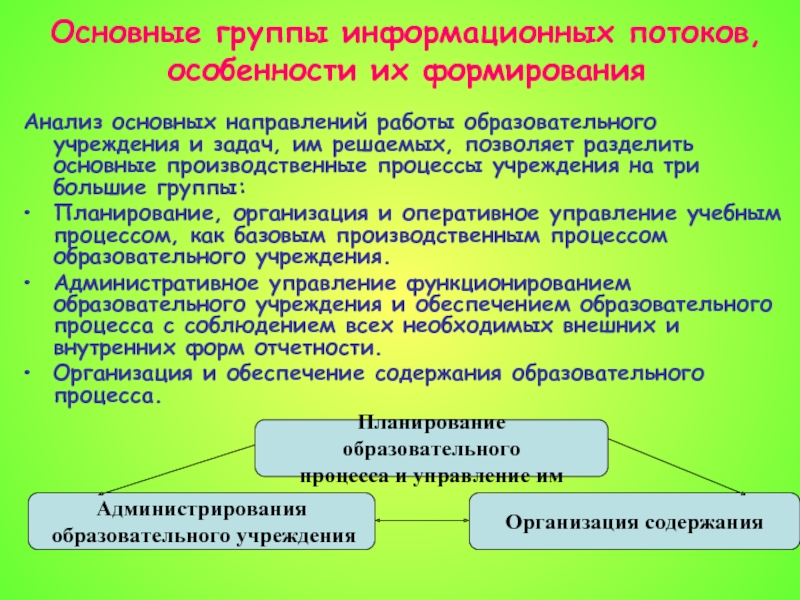 Основные группы информационных потоков, особенности их формирования

Анализ основных направлений работы образовательного учреждения и задач, им решаемых, позволяет разделить основные производственные процессы учреждения на три большие группы:

• Планирование, организация и оперативное управление учебным процессом, как базовым производственным процессом образовательного учреждения.

• Административное управление функционированием образовательного учреждения и обеспечением образовательного процесса с соблюдением всех необходимых внешних и внутренних форм отчетности.

• Организация и обеспечение содержания образовательного процесса.

Планирование образовательного процесса и управление им

Администрирования образовательного учреждения

Организация содержания